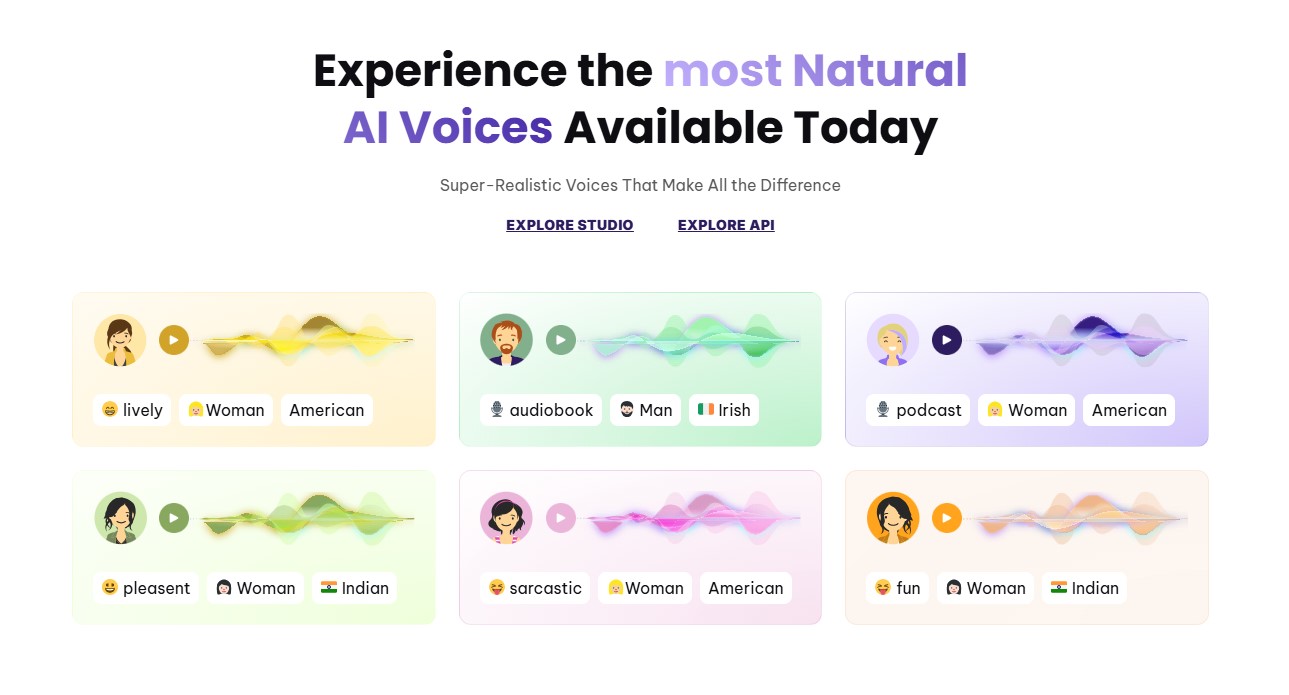 Experience the most Natural AI Voices Available Today

Super-Realistic Voices That Make All the Difference

EXPLORE STUDIO EXPLORE API

lively Woman American

audiobook Man Irish

podcast Woman American

pleasent Woman Indian

sarcastic Woman American

fun Woman Indian